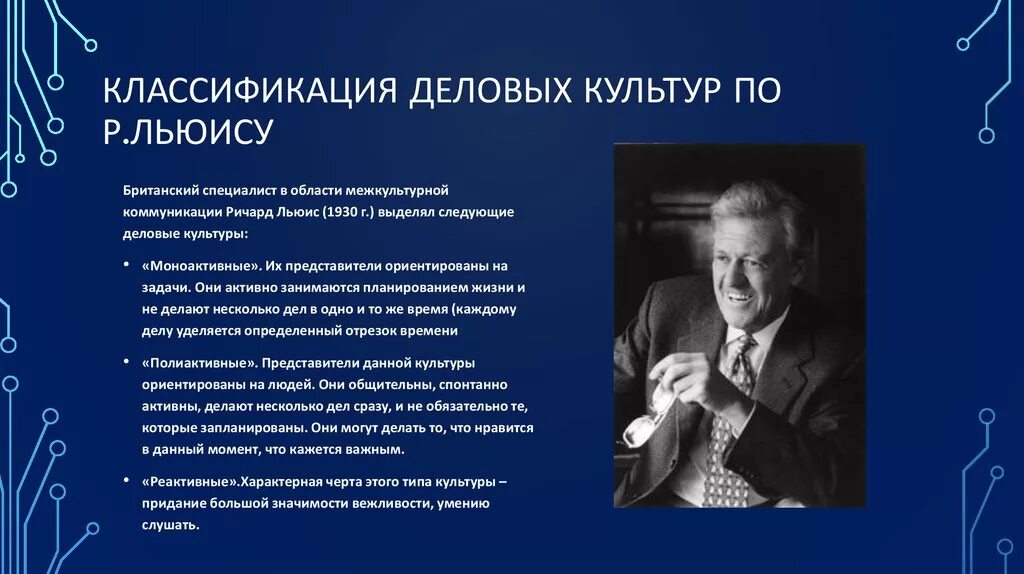 КЛАССИФИКАЦИЯ ДЕЛОВЫХ КУЛЬТУР ПО Р.ЛЬЮИСУ

Британский специалист в области межкультурной коммуникации Ричард Льюис (1930 г.) выделял следующие деловые культуры:

• «Моноактивные». Их представители ориентированы на задачи. Они активно занимаются планированием жизни и не делают несколько дел в одно и то же время (каждому делу уделяется определенный отрезок времени

• «Полиактивные». Представители данной культуры ориентированы на людей. Они общительны, спонтанно активны, делают несколько дел сразу, и не обязательно те, которые запланированы. Они могут делать то, что нравится в данный момент, что кажется важным.

• «Реактивные».Характерная черта этого типа культуры – придание большой значимости вежливости, умению слушать.